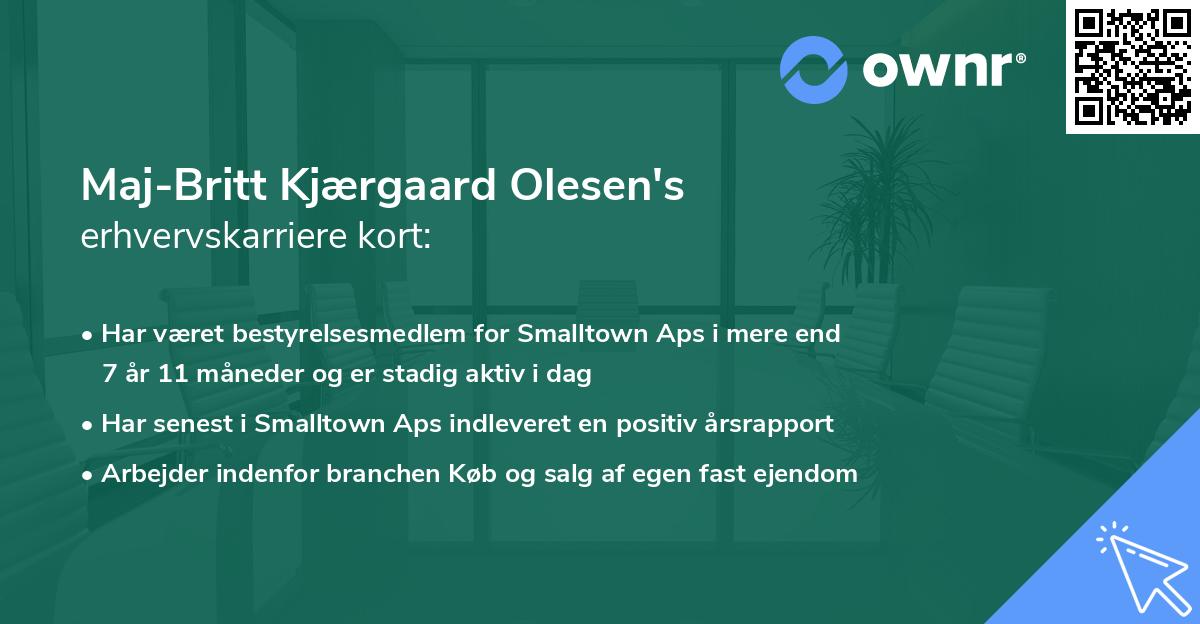 ownr®

Maj-Britt Kjærgaard Olesen's
erhvervskarriere kort:

• Har været bestyrelsesmedlem for Smalltown Aps i mere end 7 år 11 måneder og er stadig aktiv i dag

• Har senest i Smalltown Aps indleveret en positiv årsrapport

• Arbejder indenfor branchen Køb og salg af egen fast ejendom